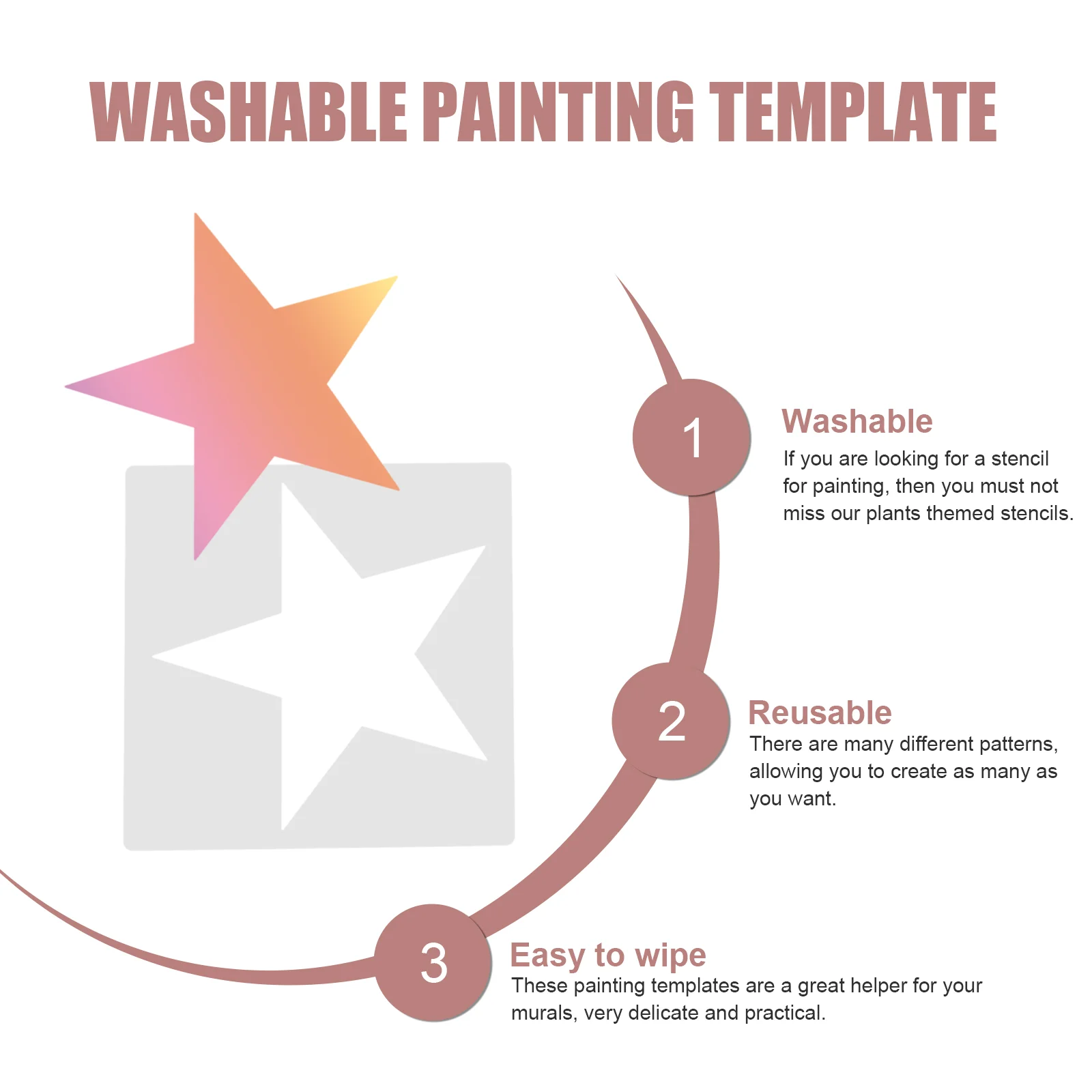 WASHABLE PAINTING TEMPLATE

1

Washable

If you are looking for a stencil for painting, then you must not miss our plants themed stencils.

2

Reusable

There are many different patterns, allowing you to create as many as you want.

3

Easy to wipe

These painting templates are a great helper for your murals, very delicate and practical.